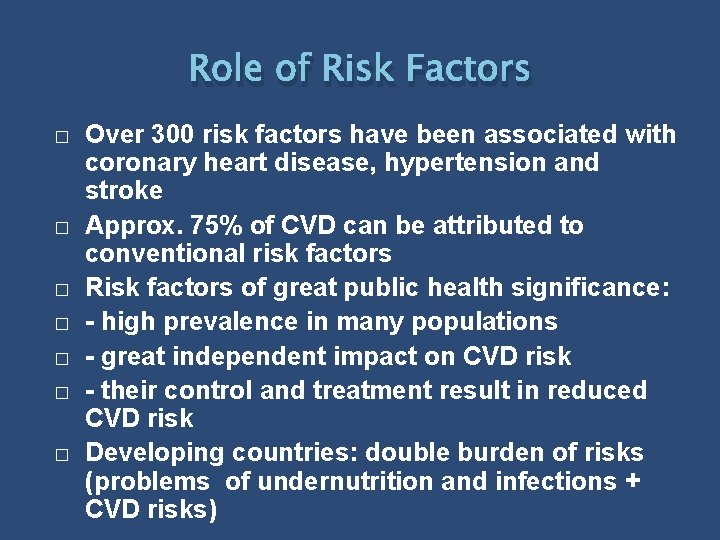 Role of Risk Factors

□ Over 300 risk factors have been associated with coronary heart disease, hypertension and stroke
□ Approx. 75% of CVD can be attributed to conventional risk factors
□ Risk factors of great public health significance:
□ - high prevalence in many populations
□ - great independent impact on CVD risk
□ - their control and treatment result in reduced CVD risk
□ Developing countries: double burden of risks (problems of undernutrition and infections + CVD risks)